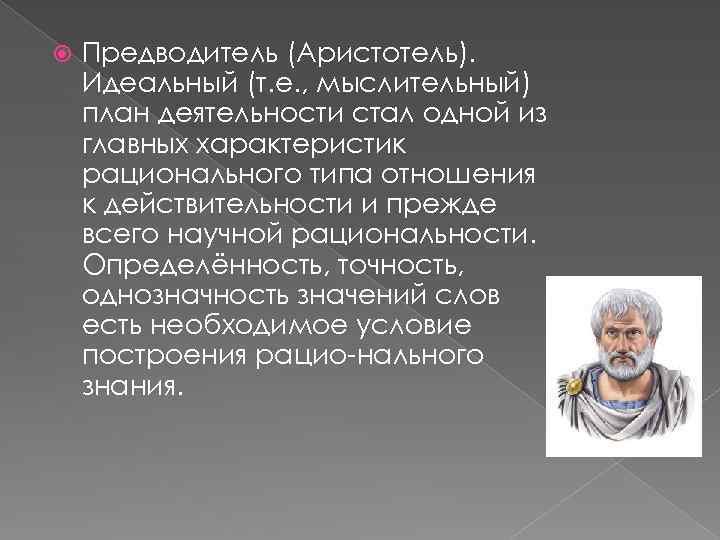 Предводитель (Аристотель). Идеальный (т.е., мыслительный) план деятельности стал одной из главных характеристик рационального типа отношения к действительности и прежде всего научной рациональности. Определённость, точность, однозначность значений слов есть необходимое условие построения рацио-нального знания.